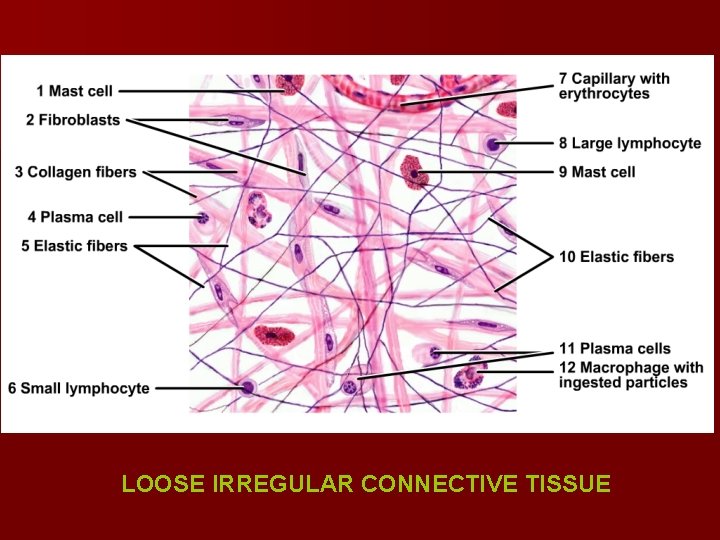 1 Mast cell

2 Fibroblasts

3 Collagen fibers

4 Plasma cell

5 Elastic fibers

6 Small lymphocyte

7 Capillary with erythrocytes

8 Large lymphocyte

9 Mast cell

10 Elastic fibers

11 Plasma cells

12 Macrophage with ingested particles

LOOSE IRREGULAR CONNECTIVE TISSUE